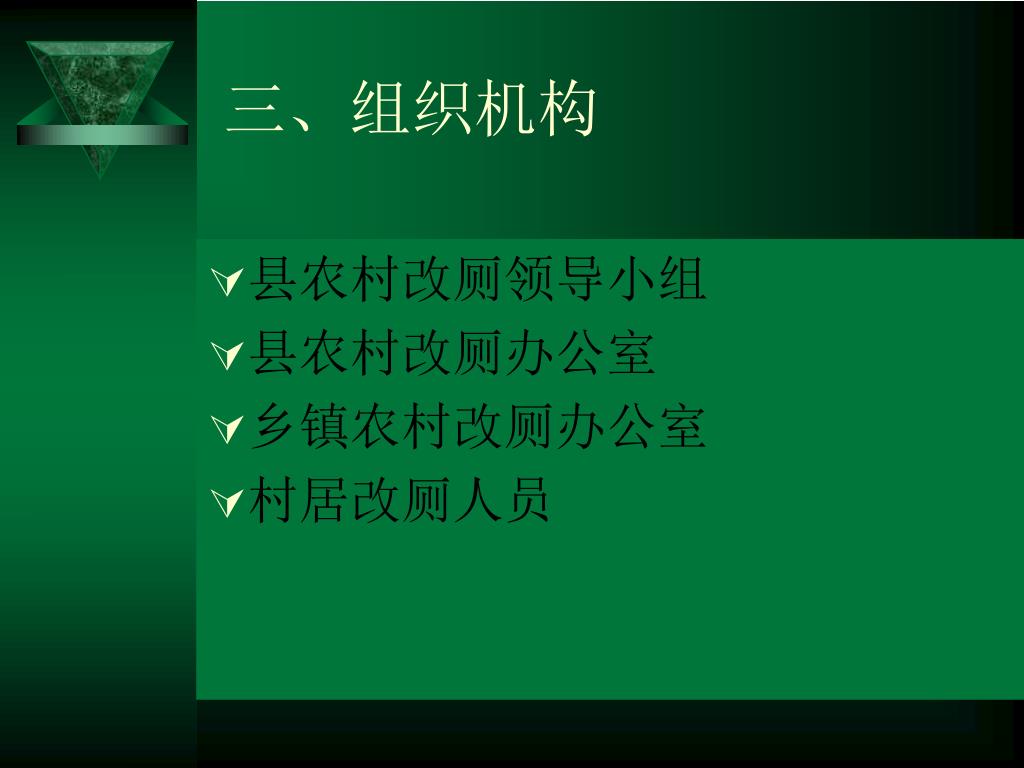 三、组织机构

县农村改厕领导小组
县农村改厕办公室
乡镇农村改厕办公室
村居改厕人员